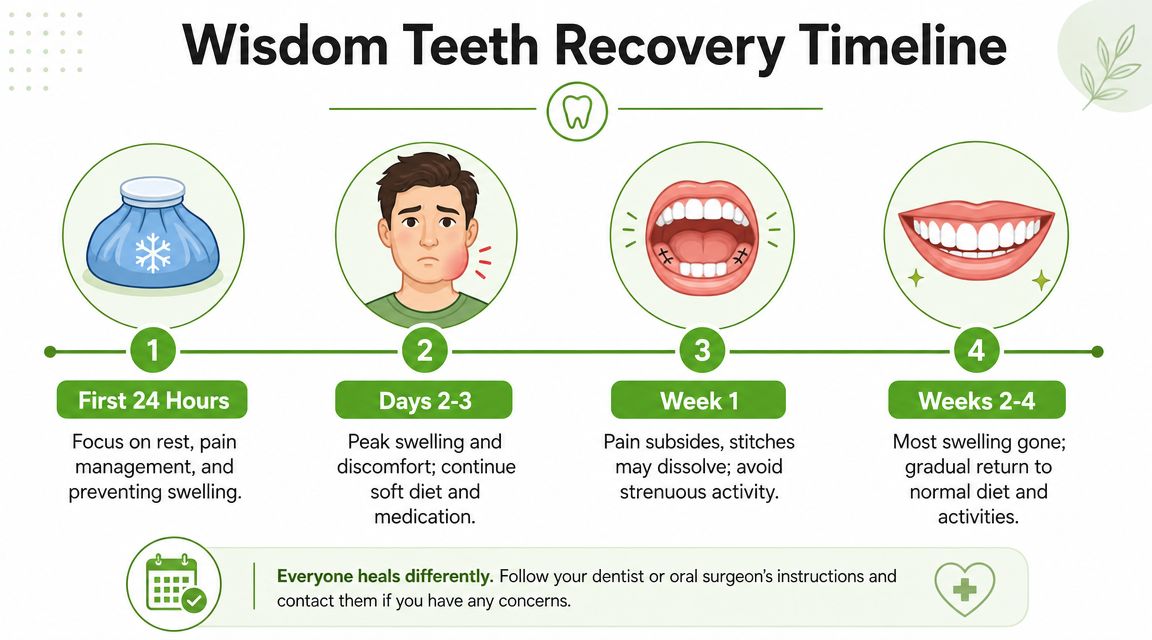 Wisdom Teeth Recovery Timeline

1
First 24 Hours
Focus on rest, pain management, and preventing swelling.

2
Days 2-3
Peak swelling and discomfort; continue soft diet and medication.

3
Week 1
Pain subsides, stitches may dissolve; avoid strenuous activity.

4
Weeks 2-4
Most swelling gone; gradual return to normal diet and activities.

Everyone heals differently. Follow your dentist or oral surgeon's instructions and contact them if you have any concerns.